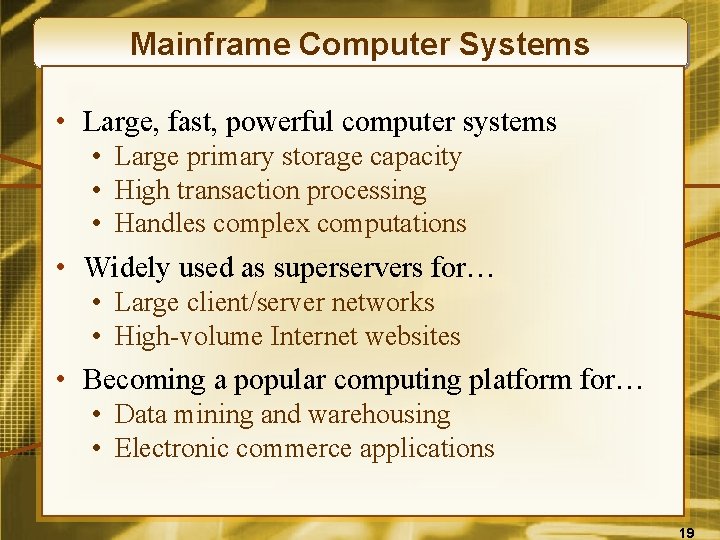 Mainframe Computer Systems

• Large, fast, powerful computer systems
  • Large primary storage capacity
  • High transaction processing
  • Handles complex computations

• Widely used as superservers for…
  • Large client/server networks
  • High-volume Internet websites

• Becoming a popular computing platform for…
  • Data mining and warehousing
  • Electronic commerce applications

19